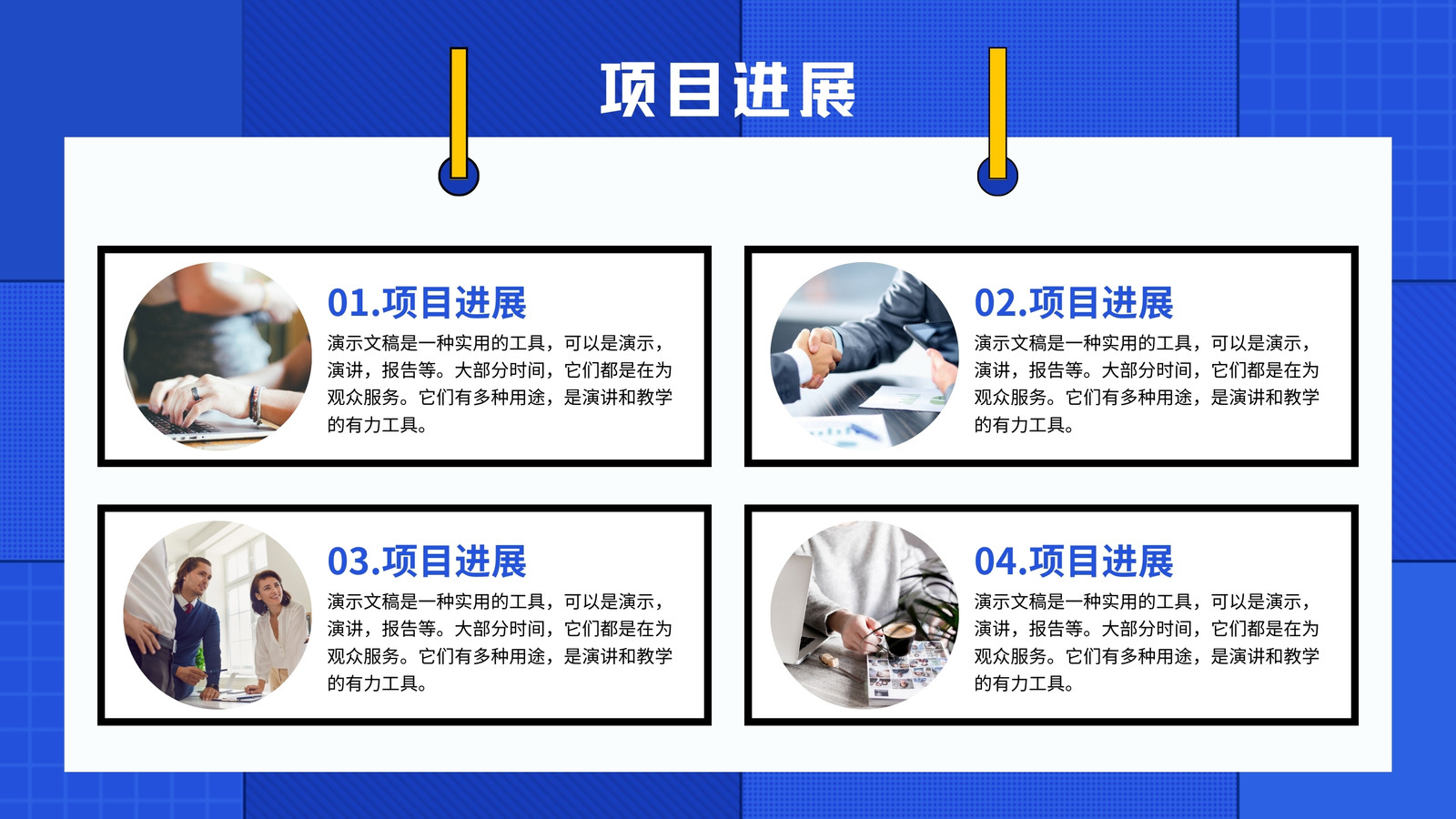 项目进展

01.项目进展

演示文稿是一种实用的工具，可以是演示，演讲，报告等。大部分时间，它们都是在为观众服务。它们有多种用途，是演讲和教学的有力工具。

02.项目进展

演示文稿是一种实用的工具，可以是演示，演讲，报告等。大部分时间，它们都是在为观众服务。它们有多种用途，是演讲和教学的有力工具。

03.项目进展

演示文稿是一种实用的工具，可以是演示，演讲，报告等。大部分时间，它们都是在为观众服务。它们有多种用途，是演讲和教学的有力工具。

04.项目进展

演示文稿是一种实用的工具，可以是演示，演讲，报告等。大部分时间，它们都是在为观众服务。它们有多种用途，是演讲和教学的有力工具。